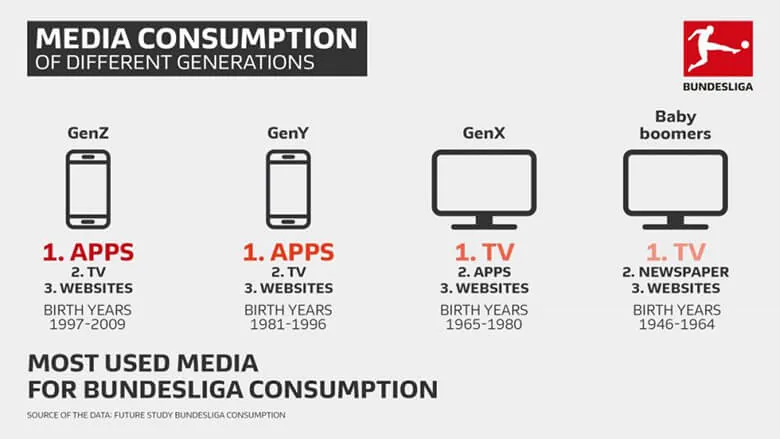 MEDIA CONSUMPTION
OF DIFFERENT GENERATIONS

BUNDESLIGA

GenZ
1. APPS
2. TV
3. WEBSITES
BIRTH YEARS
1997-2009

GenY
1. APPS
2. TV
3. WEBSITES
BIRTH YEARS
1981-1996

GenX
1. TV
2. APPS
3. WEBSITES
BIRTH YEARS
1965-1980

Baby boomers
1. TV
2. NEWSPAPER
3. WEBSITES
BIRTH YEARS
1946-1964

MOST USED MEDIA
FOR BUNDESLIGA CONSUMPTION

SOURCE OF THE DATA: FUTURE STUDY BUNDESLIGA CONSUMPTION